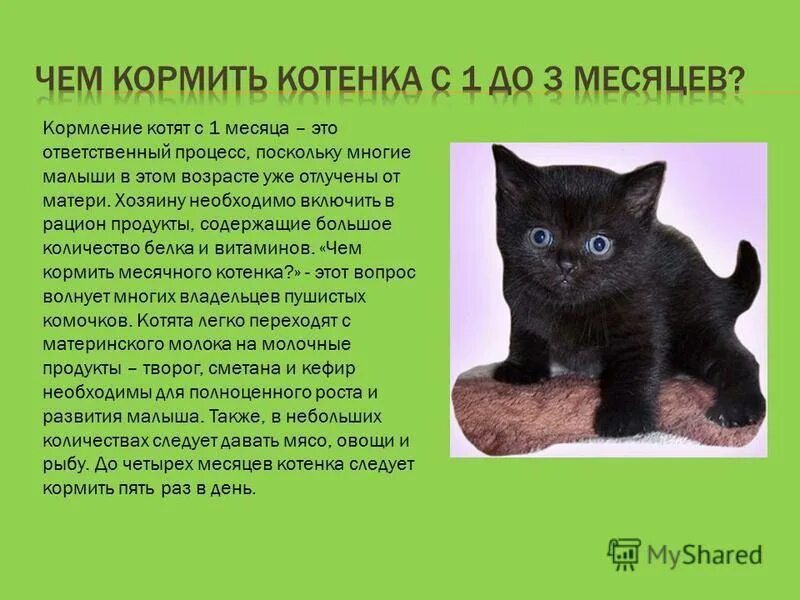 ЧЕМ КОРМИТЬ КОТЕНКА С 1 ДО 3 МЕСЯЦЕВ?

Кормление котят с 1 месяца – это ответственный процесс, поскольку многие малыши в этом возрасте уже отлучены от матери. Хозяину необходимо включить в рацион продукты, содержащие большое количество белка и витаминов. «Чем кормить месячного котенка?» - этот вопрос волнует многих владельцев пушистых комочков. Котята легко переходят с материнского молока на молочные продукты – творог, сметана и кефир необходимы для полноценного роста и развития малыша. Также, в небольших количествах следует давать мясо, овощи и рыбу. До четырех месяцев котенка следует кормить пять раз в день.

MyShared